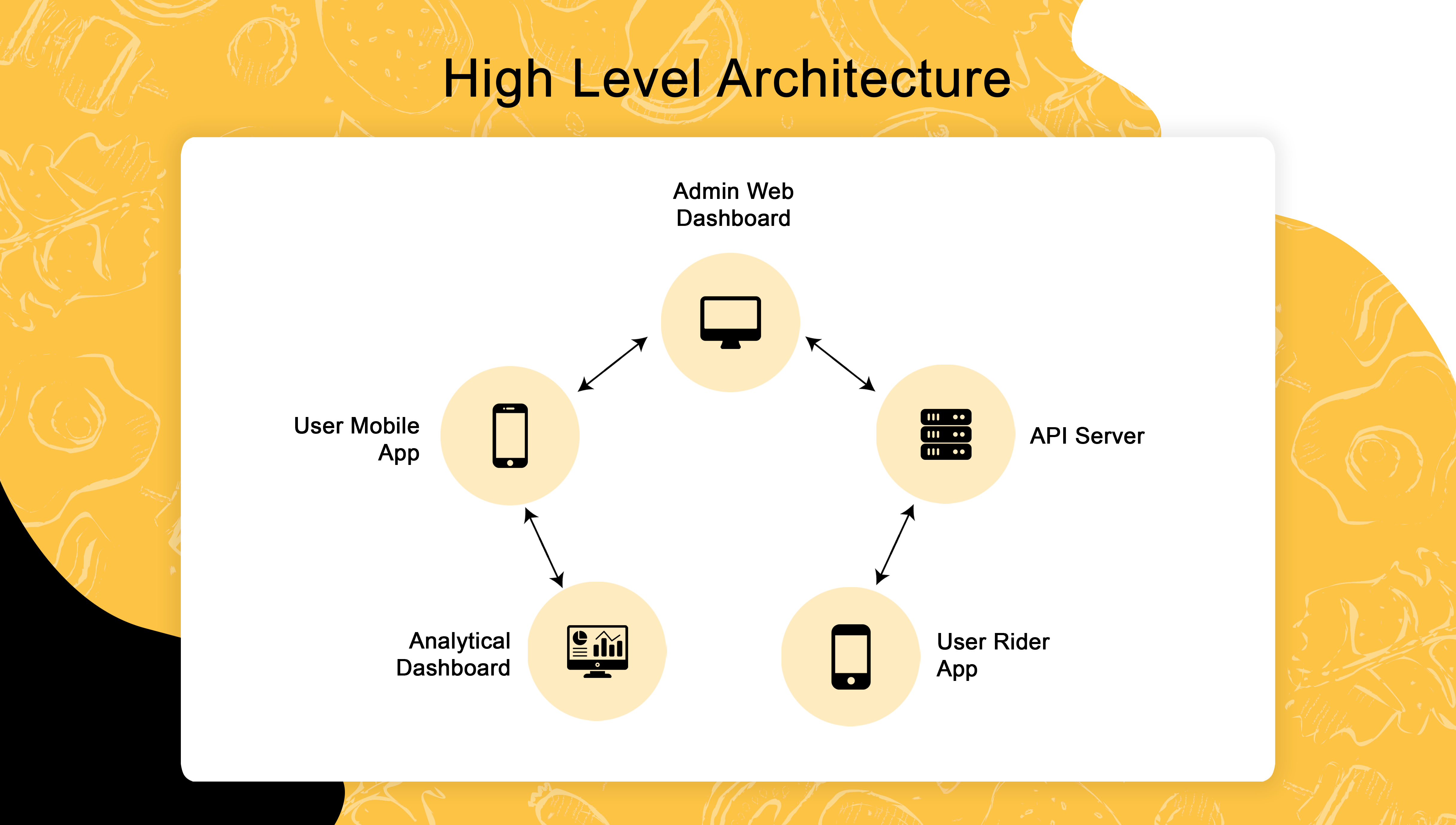 High Level Architecture

Admin Web Dashboard

User Mobile App

API Server

Analytical Dashboard

User Rider App